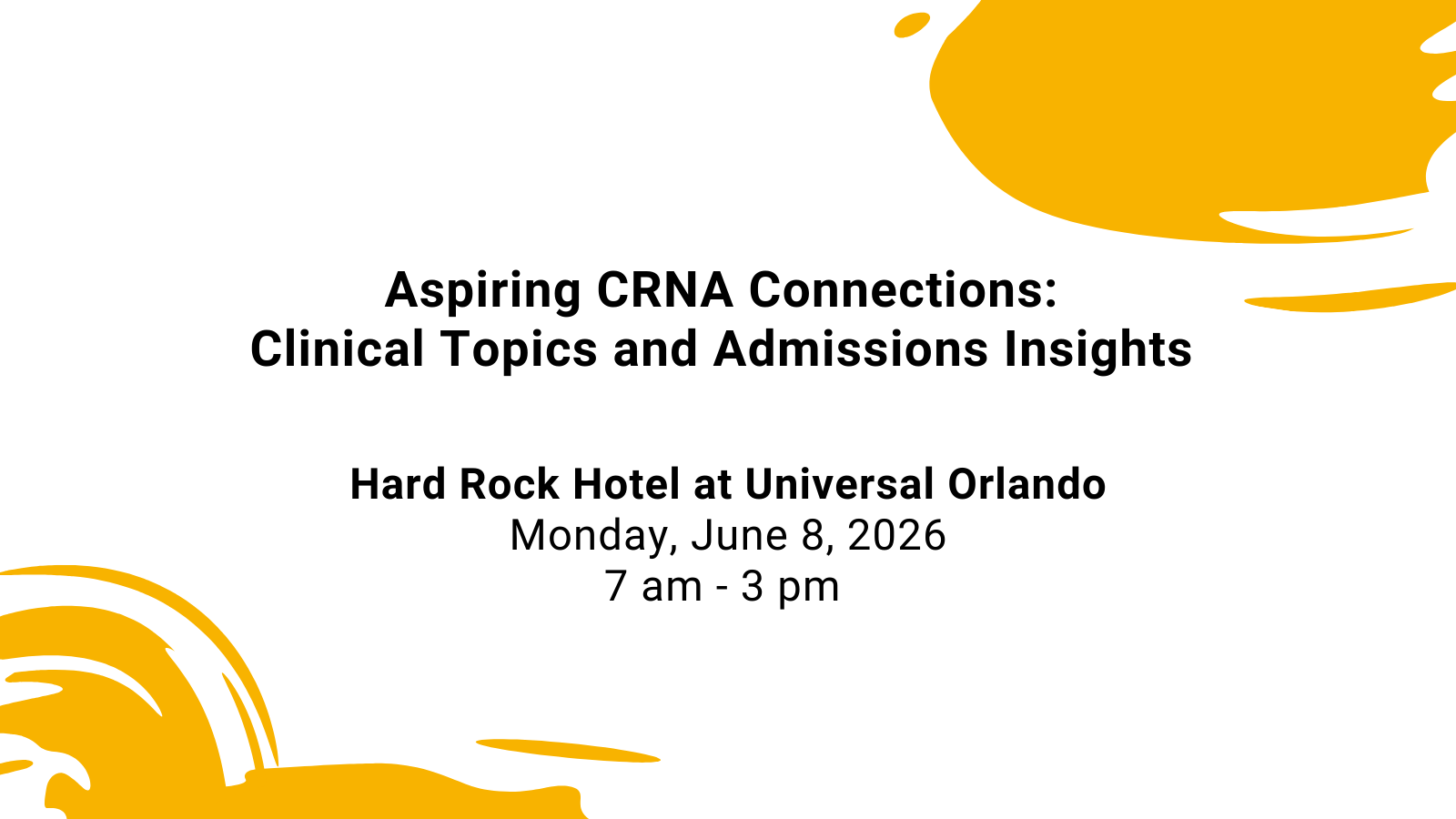 Aspiring CRNA Connections:
Clinical Topics and Admissions Insights

Hard Rock Hotel at Universal Orlando
Monday, June 8, 2026
7 am - 3 pm